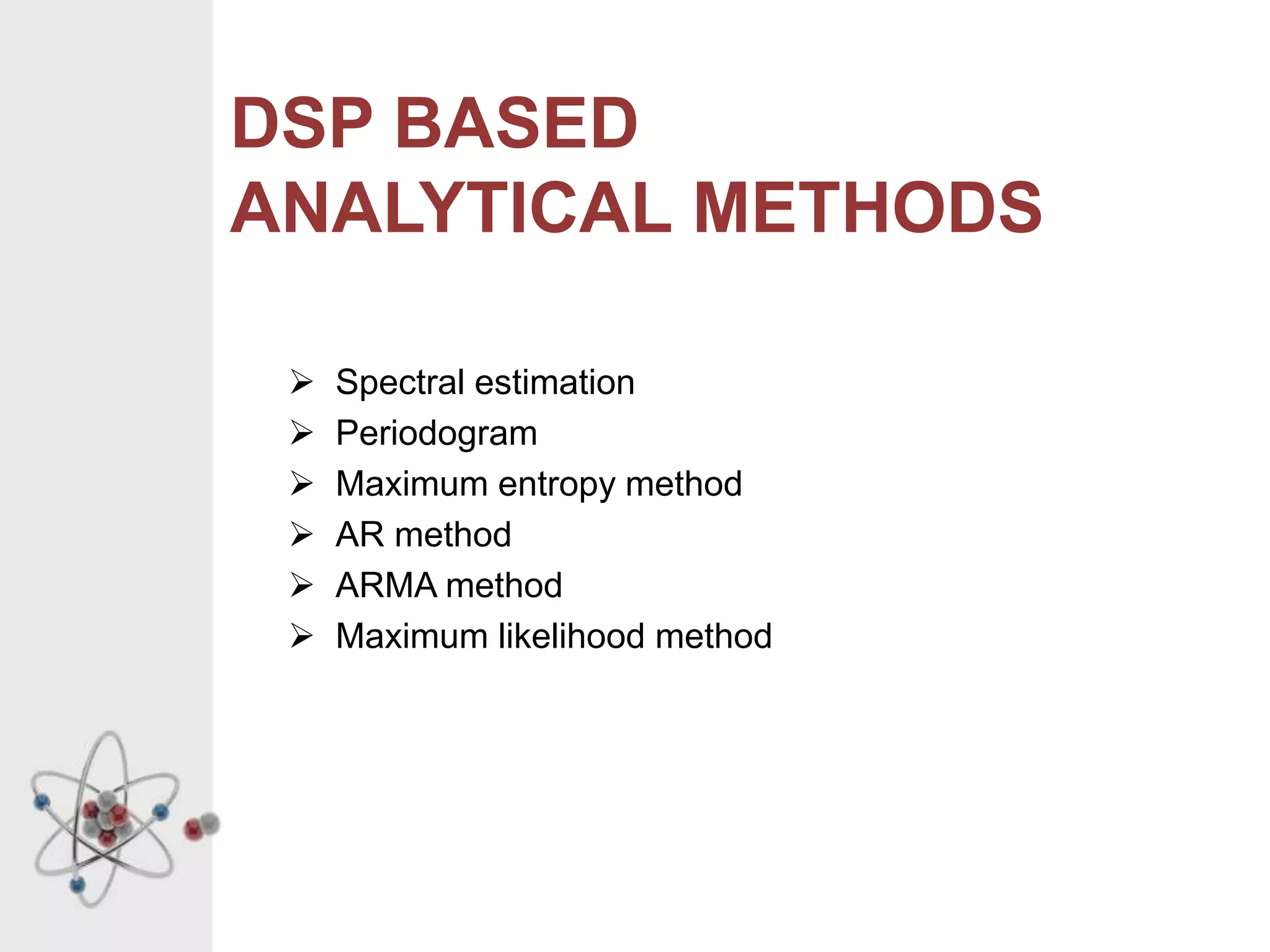 DSP BASED ANALYTICAL METHODS

➢ Spectral estimation
➢ Periodogram
➢ Maximum entropy method
➢ AR method
➢ ARMA method
➢ Maximum likelihood method